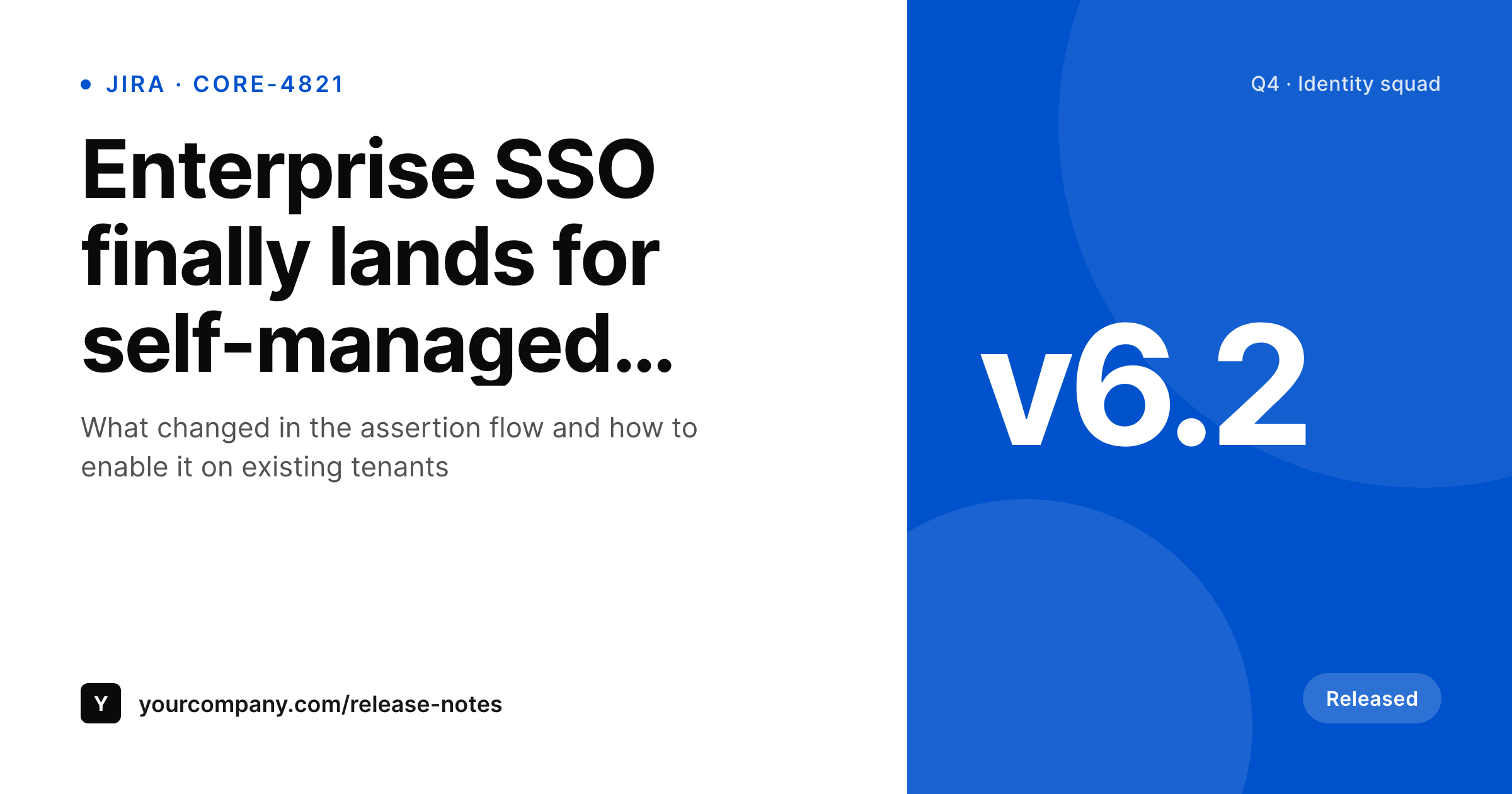 JIRA · CORE-4821

Enterprise SSO finally lands for self-managed...

What changed in the assertion flow and how to enable it on existing tenants

Y yourcompany.com/release-notes

Q4 · Identity squad

v6.2

Released